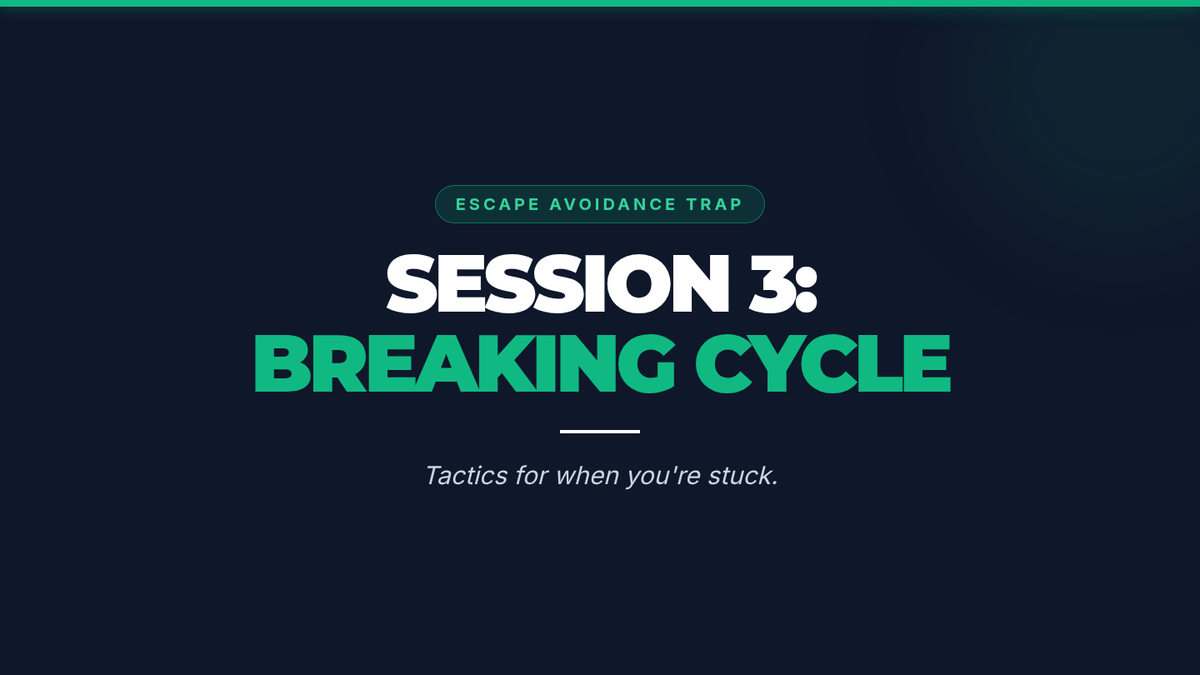 ESCAPE AVOIDANCE TRAP

SESSION 3:
BREAKING CYCLE

Tactics for when you're stuck.